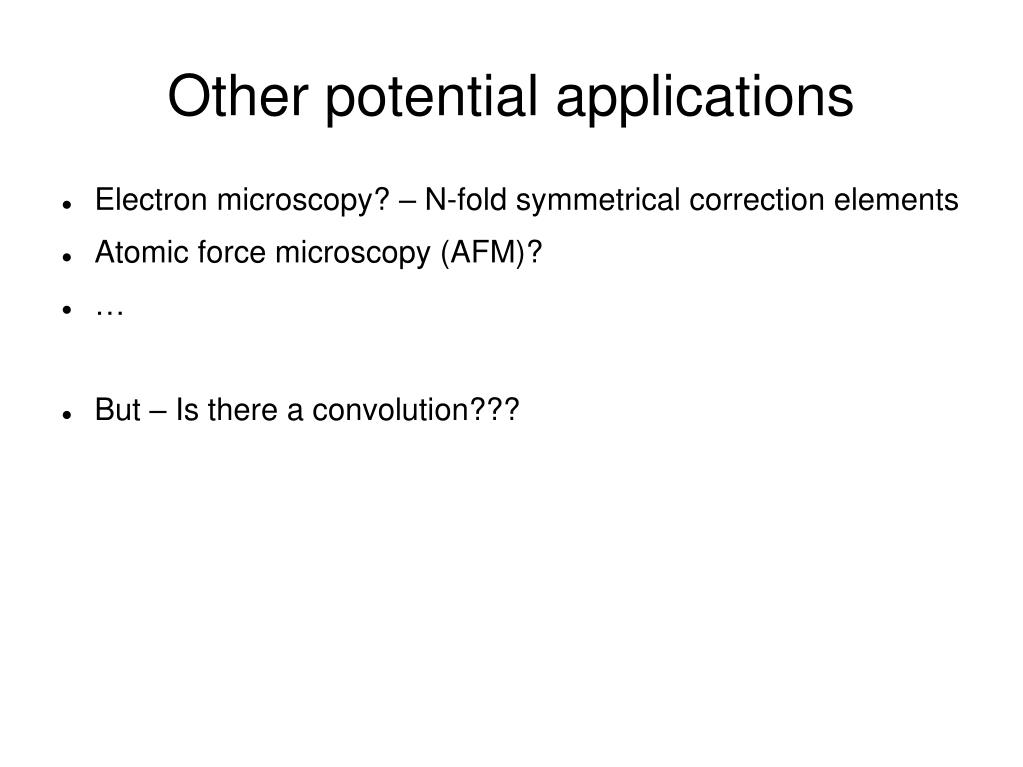 Other potential applications

- Electron microscopy? – N-fold symmetrical correction elements
- Atomic force microscopy (AFM)?
- …

- But – Is there a convolution???